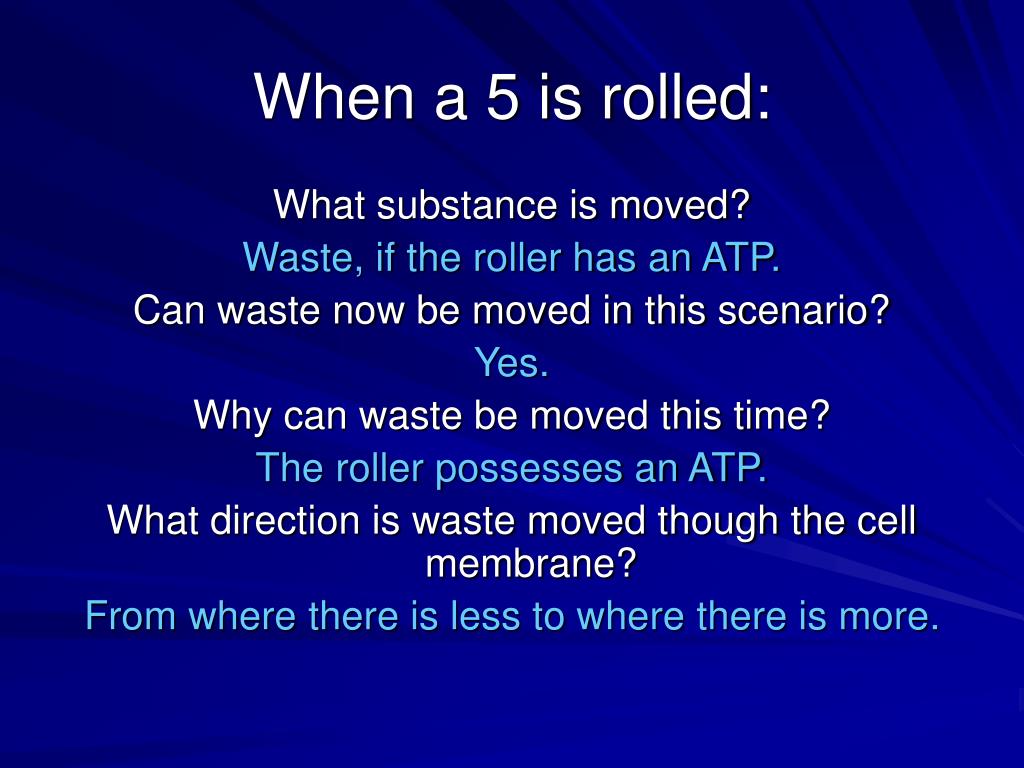 When a 5 is rolled:

What substance is moved?

Waste, if the roller has an ATP.

Can waste now be moved in this scenario?

Yes.

Why can waste be moved this time?

The roller possesses an ATP.

What direction is waste moved though the cell membrane?

From where there is less to where there is more.